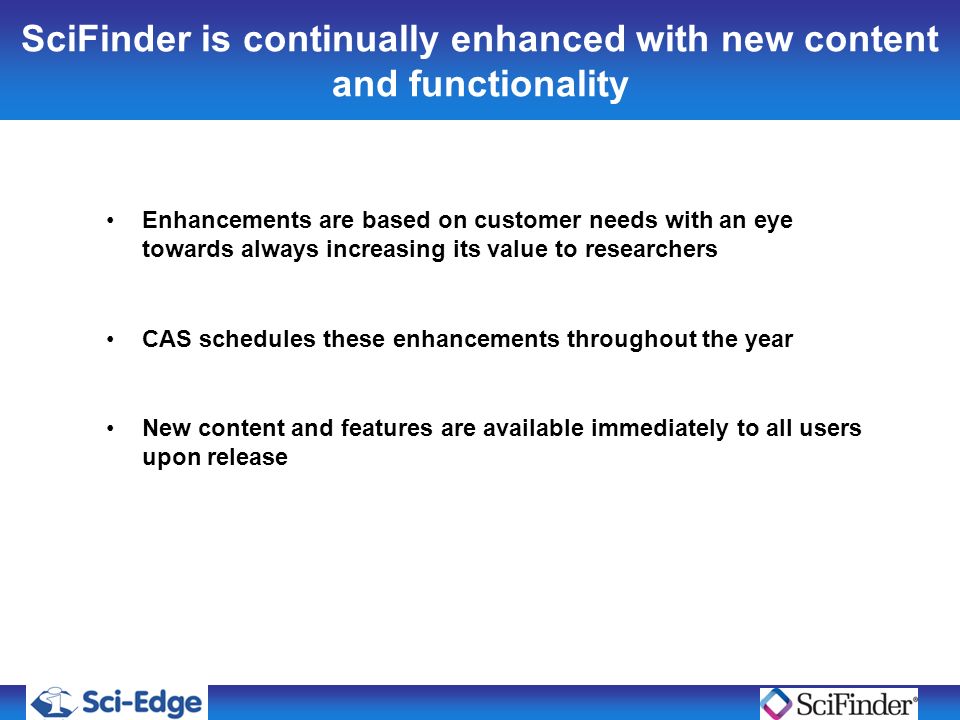 SciFinder is continually enhanced with new content and functionality

• Enhancements are based on customer needs with an eye towards always increasing its value to researchers

• CAS schedules these enhancements throughout the year

• New content and features are available immediately to all users upon release

Sci-Edge

SciFinder®